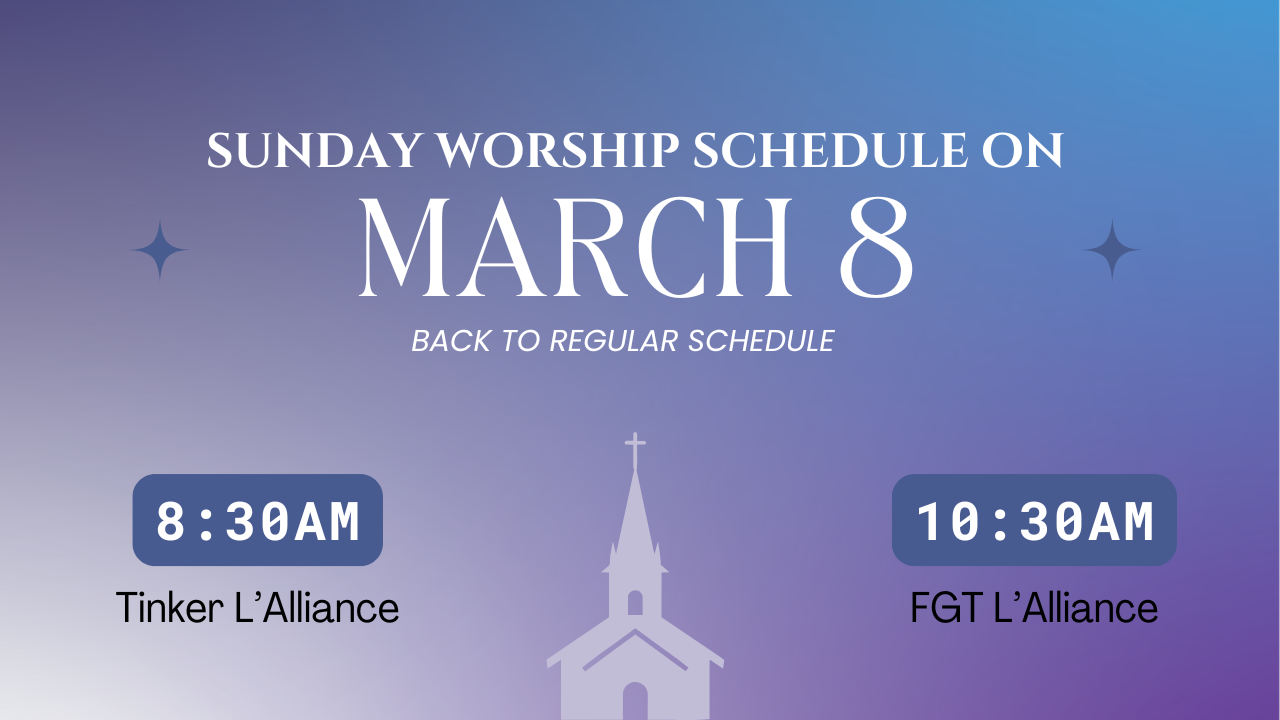 SUNDAY WORSHIP SCHEDULE ON
MARCH 8
BACK TO REGULAR SCHEDULE

8:30AM
Tinker L'Alliance

10:30AM
FGT L'Alliance